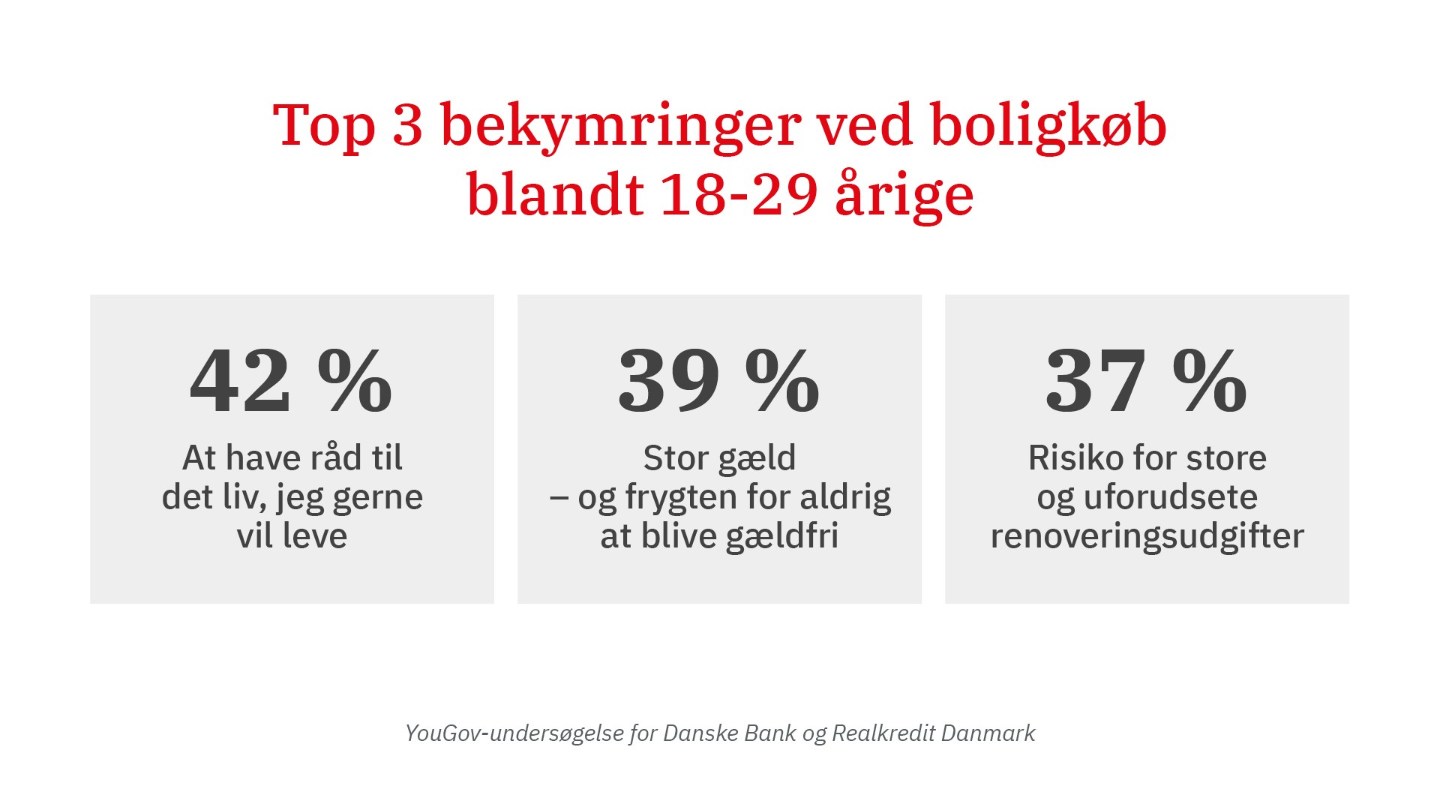 Top 3 bekymringer ved boligkøb blandt 18-29 årige

42 %
At have råd til det liv, jeg gerne vil leve

39 %
Stor gæld – og frygten for aldrig at blive gældfri

37 %
Risiko for store og uforudsete renoveringsudgifter

YouGov-undersøgelse for Danske Bank og Realkredit Danmark